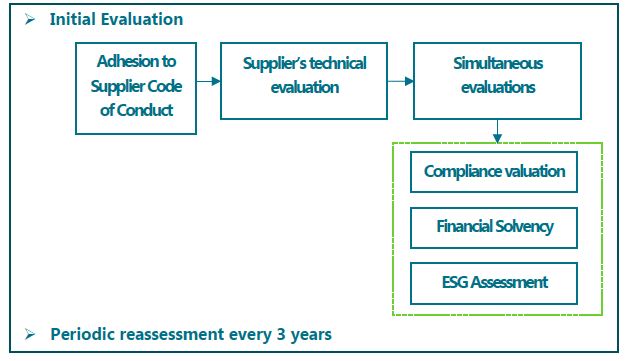 ➢ Initial Evaluation

Adhesion to Supplier Code of Conduct

Supplier's technical evaluation

Simultaneous evaluations

Compliance valuation

Financial Solvency

ESG Assessment

➢ Periodic reassessment every 3 years